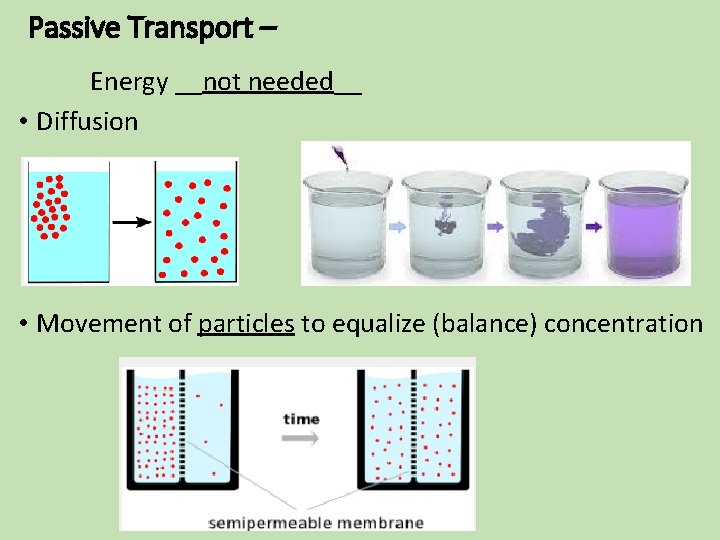 Passive Transport –

Energy __not needed__

• Diffusion

• Movement of particles to equalize (balance) concentration

time

semipermeable membrane